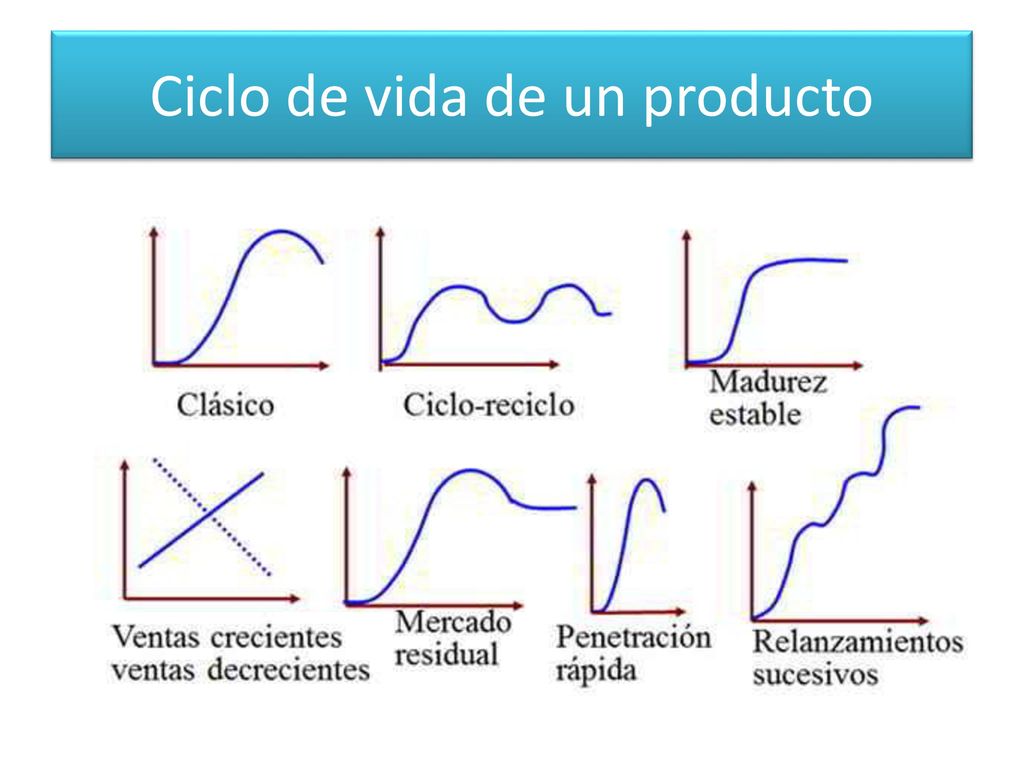 Ciclo de vida de un producto

Clásico

Ciclo-reciclo

Madurez estable

Ventas crecientes ventas decrecientes

Mercado residual

Penetración rápida

Relanzamientos sucesivos